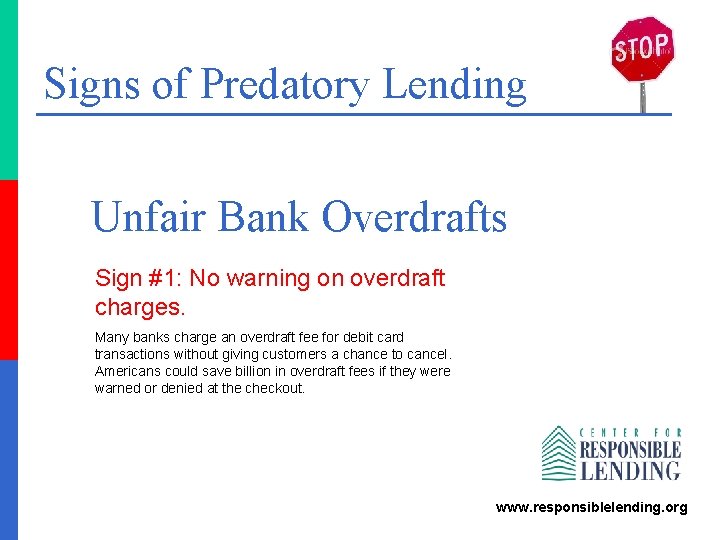 Signs of Predatory Lending

STOP

Unfair Bank Overdrafts

Sign #1: No warning on overdraft charges.

Many banks charge an overdraft fee for debit card transactions without giving customers a chance to cancel. Americans could save billion in overdraft fees if they were warned or denied at the checkout.

CENTER FOR RESPONSIBLE LENDING

www.responsiblelending.org